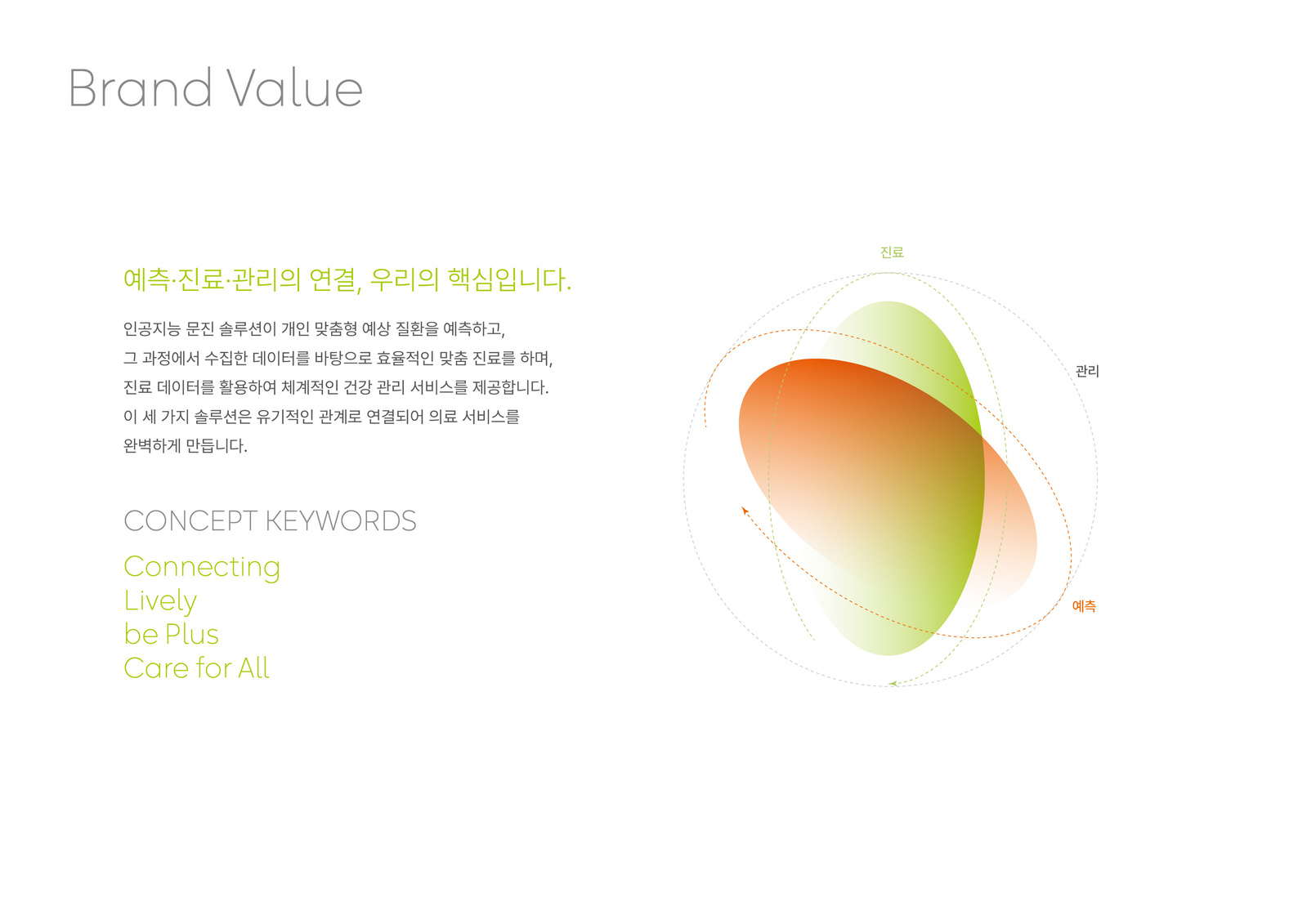 Brand Value

예측·진료·관리의 연결, 우리의 핵심입니다.

인공지능 문진 솔루션이 개인 맞춤형 예상 질환을 예측하고, 그 과정에서 수집한 데이터를 바탕으로 효율적인 맞춤 진료를 하며, 진료 데이터를 활용하여 체계적인 건강 관리 서비스를 제공합니다. 이 세 가지 솔루션은 유기적인 관계로 연결되어 의료 서비스를 완벽하게 만듭니다.

CONCEPT KEYWORDS

Connecting
Lively
be Plus
Care for All

진료

관리

예측